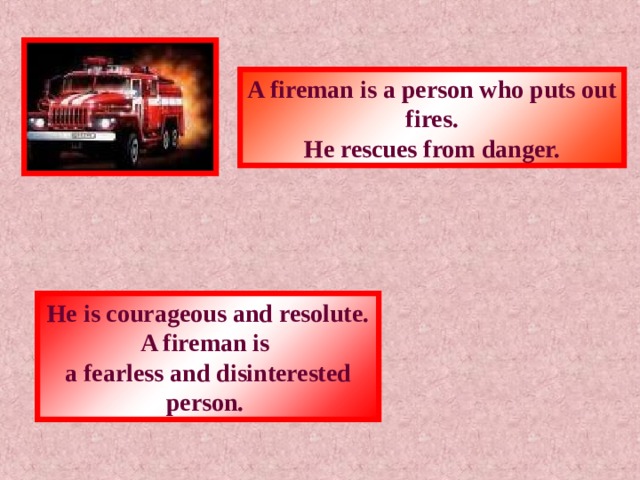 A fireman is a person who puts out fires.
He rescues from danger.

He is courageous and resolute.
A fireman is
a fearless and disinterested person.